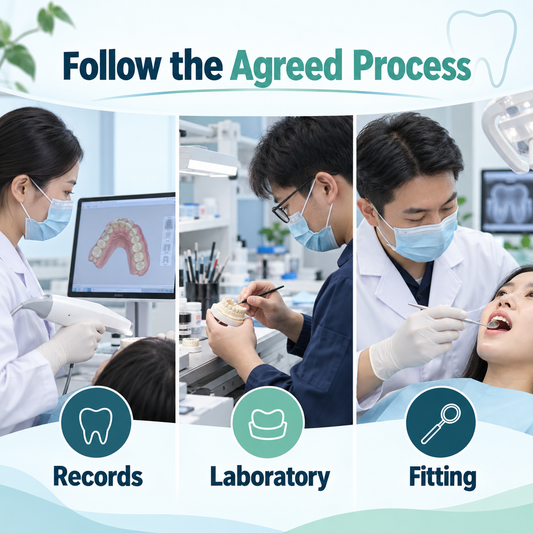 Follow the Agreed Process

Records

Laboratory

Fitting